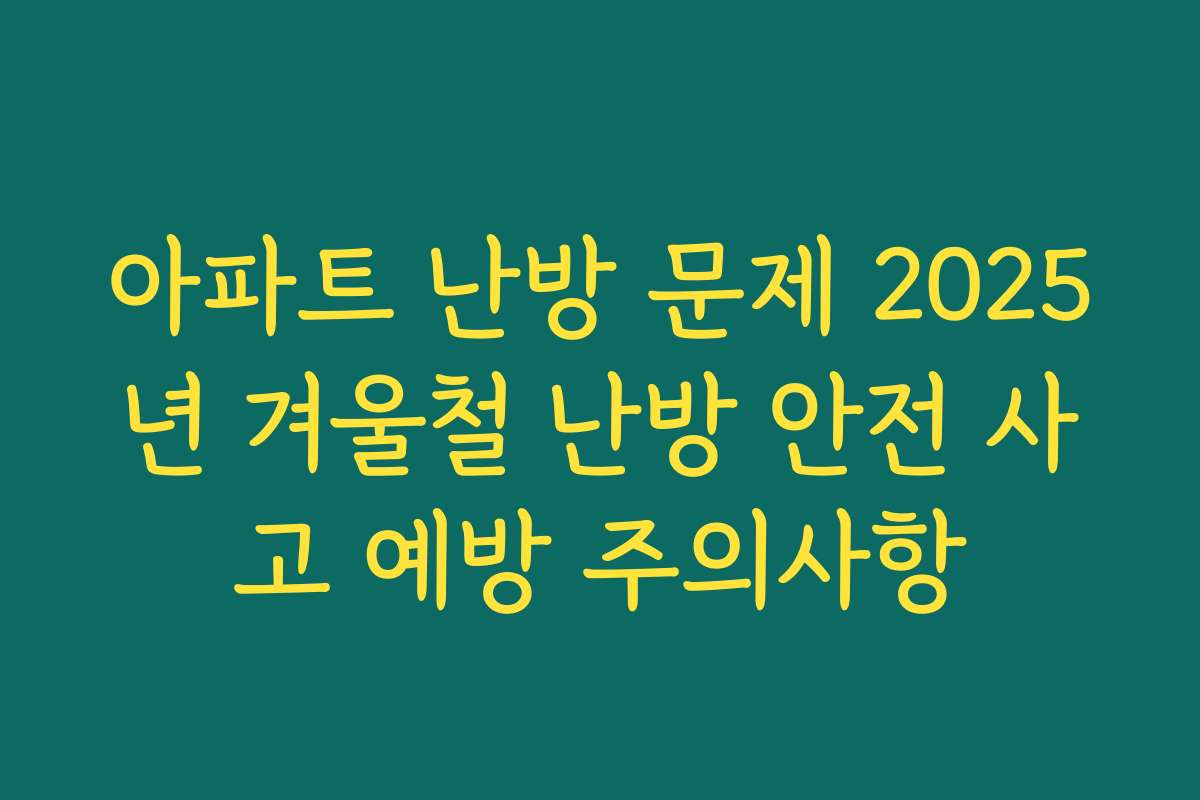 아파트 난방 문제 2025년 겨울철 난방 안전 사고 예방 주의사항